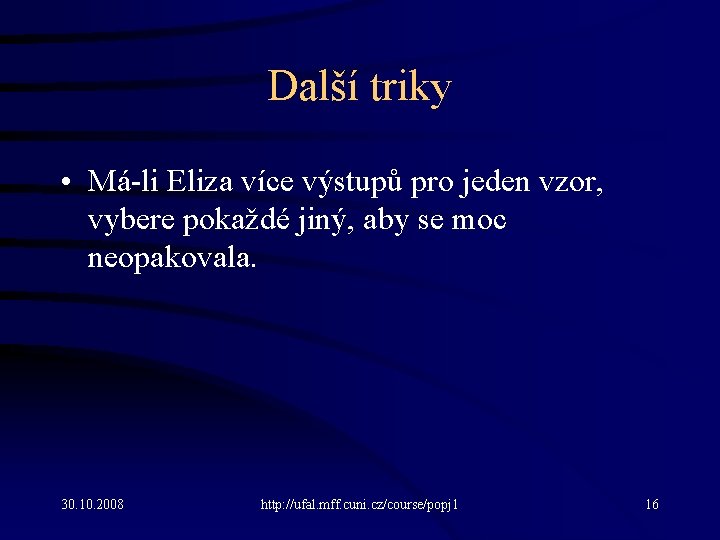 Další triky

• Má-li Eliza více výstupů pro jeden vzor, vybere pokaždé jiný, aby se moc neopakovala.

30.10.2008

http://ufal.mff.cuni.cz/course/popj1

16